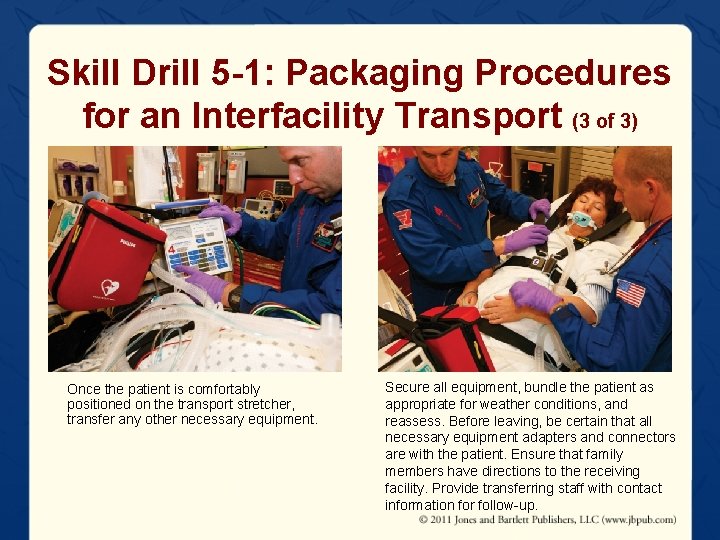 Skill Drill 5-1: Packaging Procedures for an Interfacility Transport (3 of 3)

PHILIPS

4

Once the patient is comfortably positioned on the transport stretcher, transfer any other necessary equipment.

Secure all equipment, bundle the patient as appropriate for weather conditions, and reassess. Before leaving, be certain that all necessary equipment adapters and connectors are with the patient. Ensure that family members have directions to the receiving facility. Provide transferring staff with contact information for follow-up.

© 2011 Jones and Bartlett Publishers, LLC (www.jbpub.com)